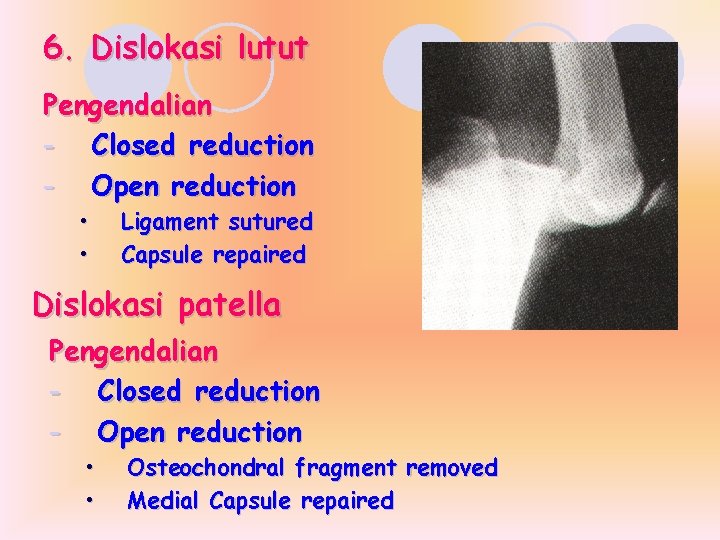 6. Dislokasi lutut

Pengendalian

- Closed reduction
- Open reduction
• Ligament sutured
• Capsule repaired

Dislokasi patella

Pengendalian

- Closed reduction
- Open reduction
• Osteochondral fragment removed
• Medial Capsule repaired